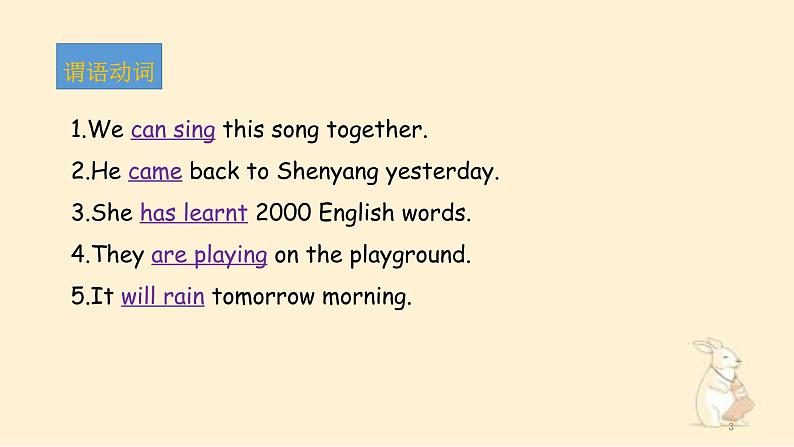 谓语动词

1.We can sing this song together.

2.He came back to Shenyang yesterday.

3.She has learnt 2000 English words.

4.They are playing on the playground.

5.It will rain tomorrow morning.

3